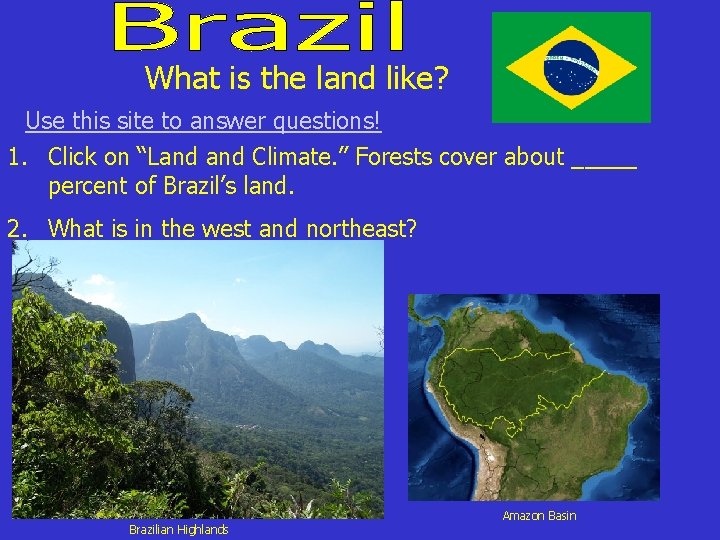 Brazil

What is the land like?

Use this site to answer questions!

1. Click on “Land and Climate.” Forests cover about _____ percent of Brazil’s land.

2. What is in the west and northeast?

Brazilian Highlands

Amazon Basin